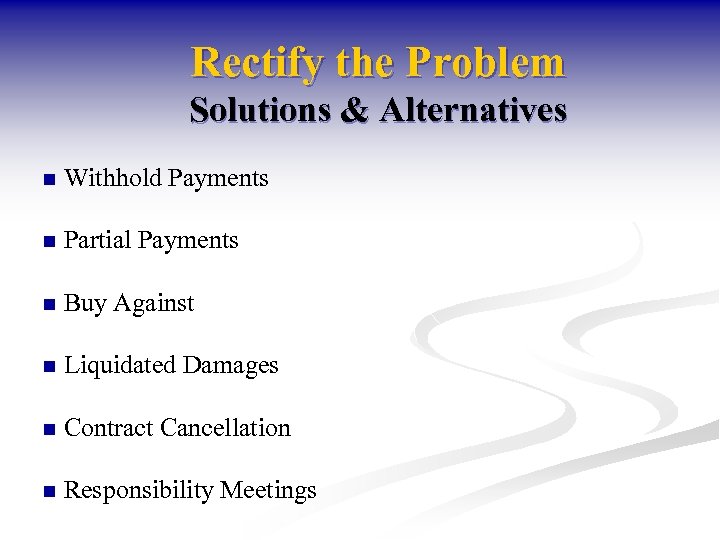 Rectify the Problem
Solutions & Alternatives

- Withhold Payments
- Partial Payments
- Buy Against
- Liquidated Damages
- Contract Cancellation
- Responsibility Meetings